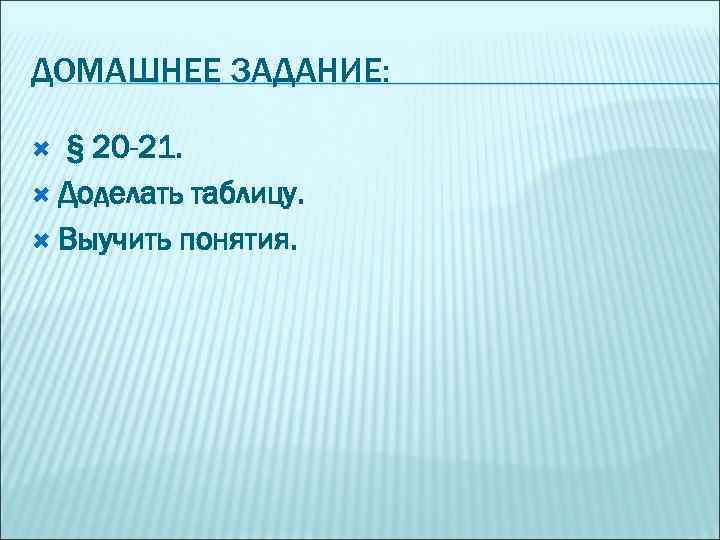 ДОМАШНЕЕ ЗАДАНИЕ:

§ 20-21.
Доделать таблицу.
Выучить понятия.